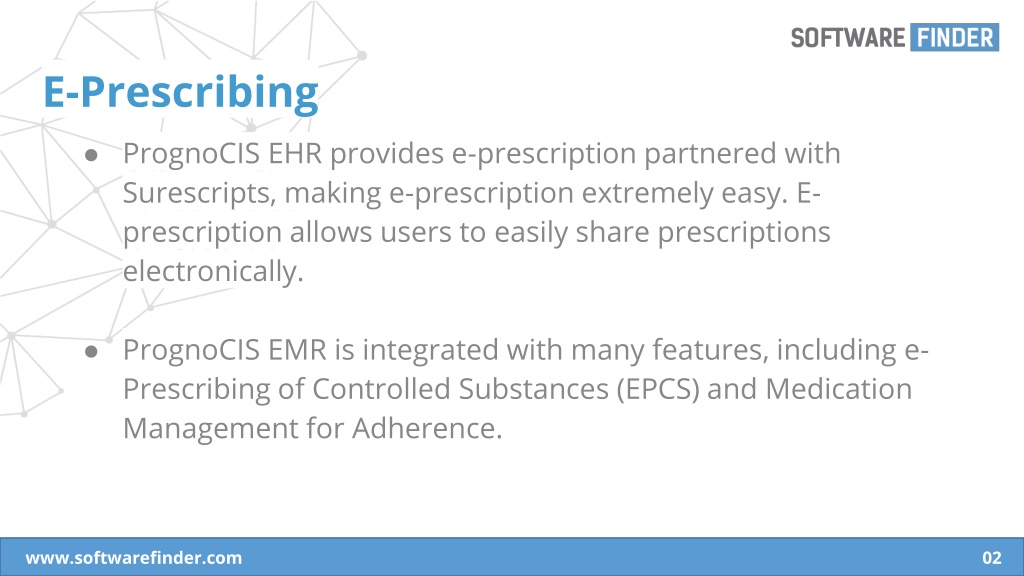 SOFTWARE FINDER

E-Prescribing

● PrognoCIS EHR provides e-prescription partnered with Surescripts, making e-prescription extremely easy. E-prescription allows users to easily share prescriptions electronically.

● PrognoCIS EMR is integrated with many features, including e-Prescribing of Controlled Substances (EPCS) and Medication Management for Adherence.

www.softwarefinder.com

02